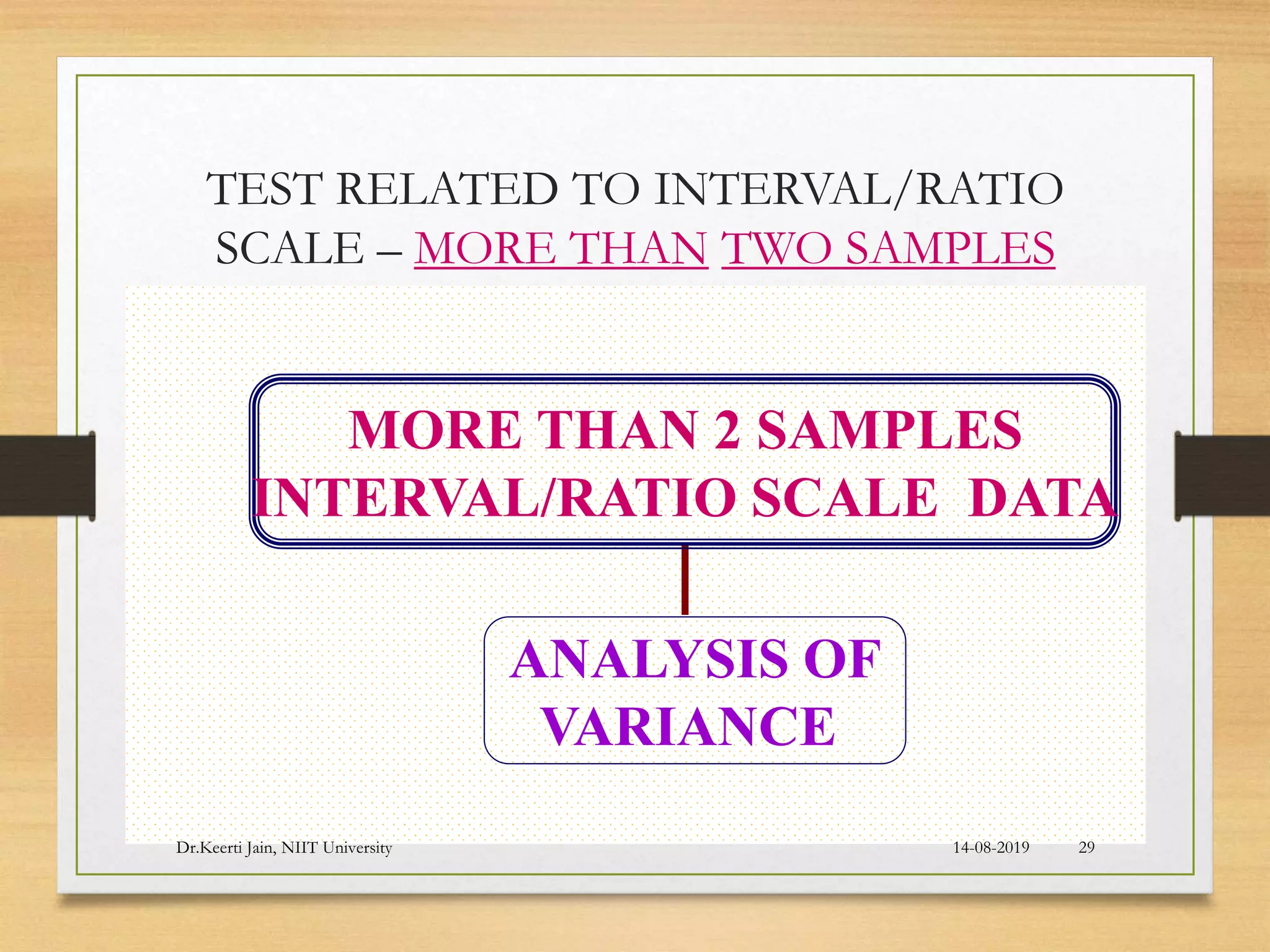 TEST RELATED TO INTERVAL/RATIO SCALE – MORE THAN TWO SAMPLES

MORE THAN 2 SAMPLES
INTERVAL/RATIO SCALE DATA

ANALYSIS OF VARIANCE

Dr.Keerti Jain, NIIT University

14-08-2019

29